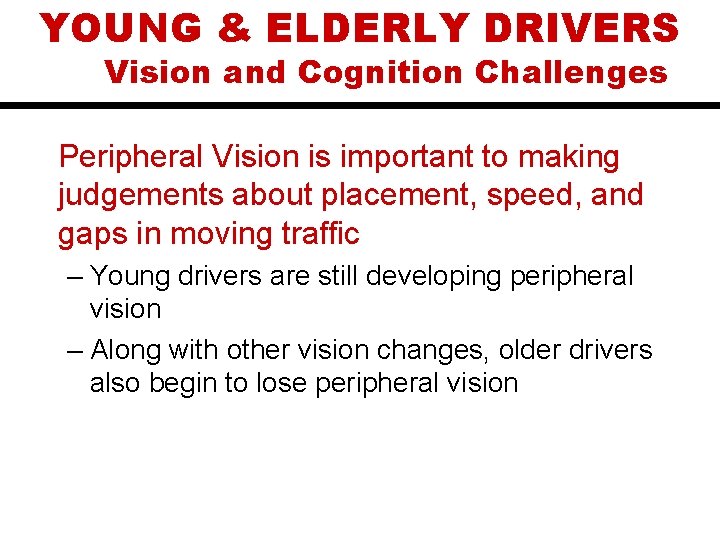 YOUNG & ELDERLY DRIVERS
Vision and Cognition Challenges

Peripheral Vision is important to making judgements about placement, speed, and gaps in moving traffic

– Young drivers are still developing peripheral vision

– Along with other vision changes, older drivers also begin to lose peripheral vision